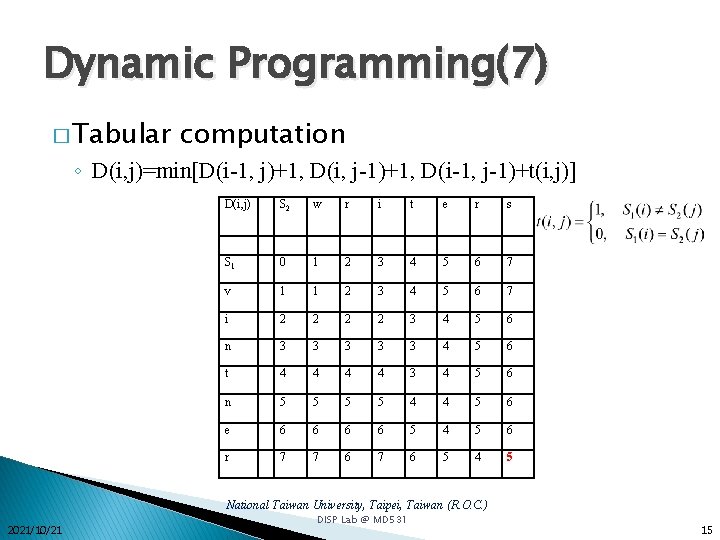 Dynamic Programming(7)

□ Tabular computation

◦ D(i,j)=min[D(i-1, j)+1, D(i, j-1)+1, D(i-1, j-1)+t(i,j)]

| D(i,j) | | $S_2$ | w | r | i | t | e | r | s |
|---|---|---|---|---|---|---|---|---|---|
| | | | | | | | | | |
| $S_1$ | | 0 | 1 | 2 | 3 | 4 | 5 | 6 | 7 |
| v | | 1 | 1 | 2 | 3 | 4 | 5 | 6 | 7 |
| i | | 2 | 2 | 2 | 2 | 3 | 4 | 5 | 6 |
| n | | 3 | 3 | 3 | 3 | 3 | 4 | 5 | 6 |
| t | | 4 | 4 | 4 | 4 | 3 | 4 | 5 | 6 |
| n | | 5 | 5 | 5 | 5 | 4 | 4 | 5 | 6 |
| e | | 6 | 6 | 6 | 6 | 5 | 4 | 5 | 6 |
| r | | 7 | 7 | 6 | 7 | 6 | 5 | 4 | 5 |

$t(i,j)=\begin{cases}1, & S_1(i)\neq S_2(j)\\ 0, & S_1(i)=S_2(j)\end{cases}$

National Taiwan University, Taipei, Taiwan (R.O.C.)
DISP Lab @ MD531

2021/10/21

15